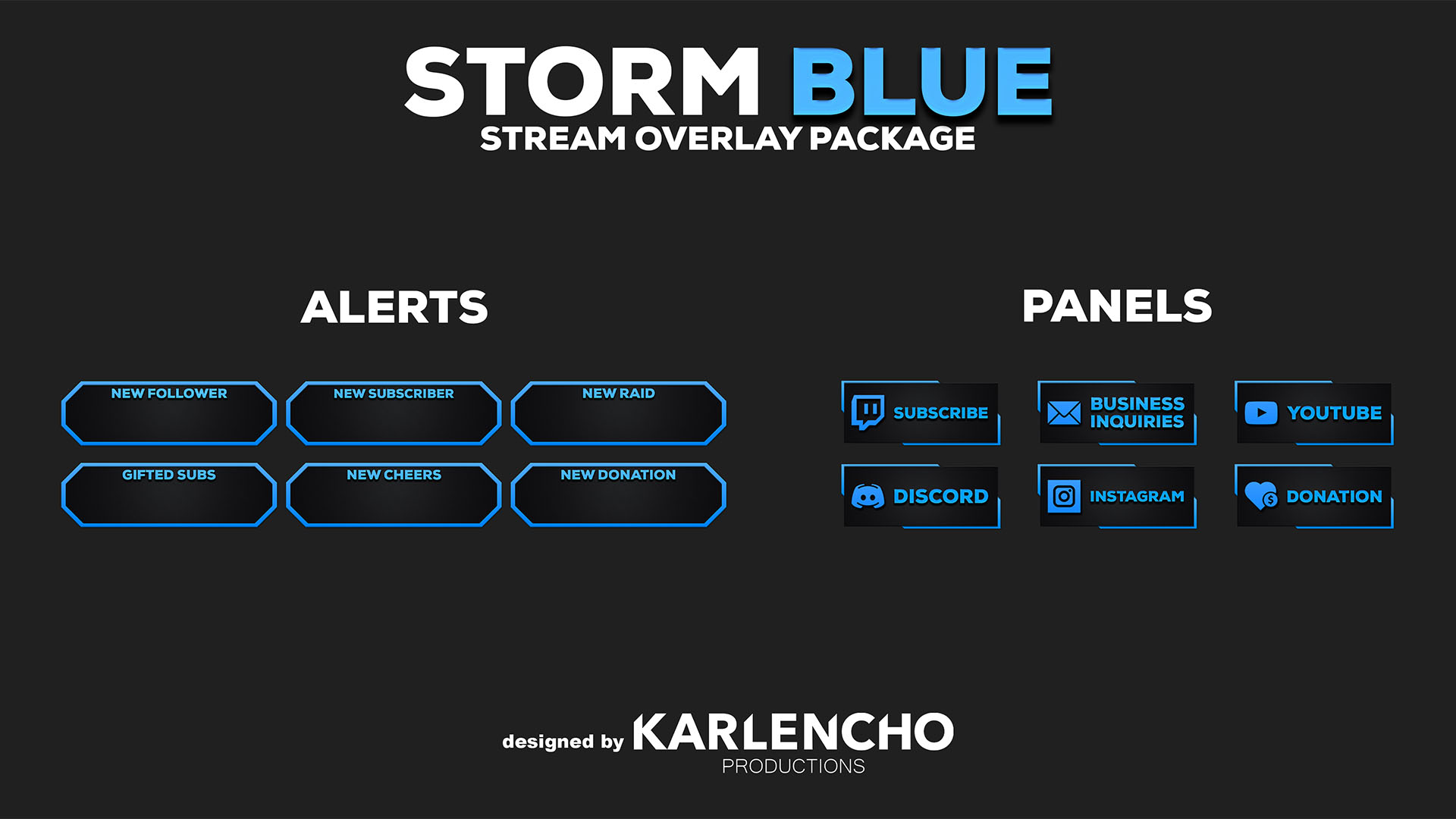 STORM BLUE
STREAM OVERLAY PACKAGE

ALERTS

NEW FOLLOWER
NEW SUBSCRIBER
NEW RAID
GIFTED SUBS
NEW CHEERS
NEW DONATION

PANELS

SUBSCRIBE
BUSINESS INQUIRIES
YOUTUBE
DISCORD
INSTAGRAM
DONATION

designed by KARLENCHO PRODUCTIONS